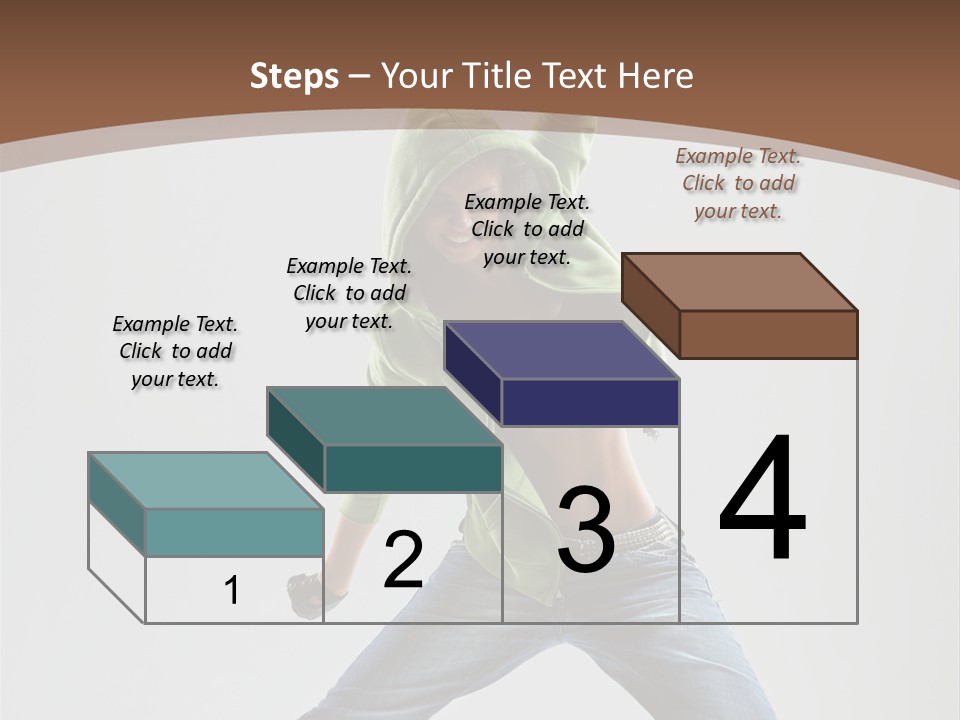 Steps – Your Title Text Here

Example Text. Click to add your text.

Example Text. Click to add your text.

Example Text. Click to add your text.

Example Text. Click to add your text.

1

2

3

4